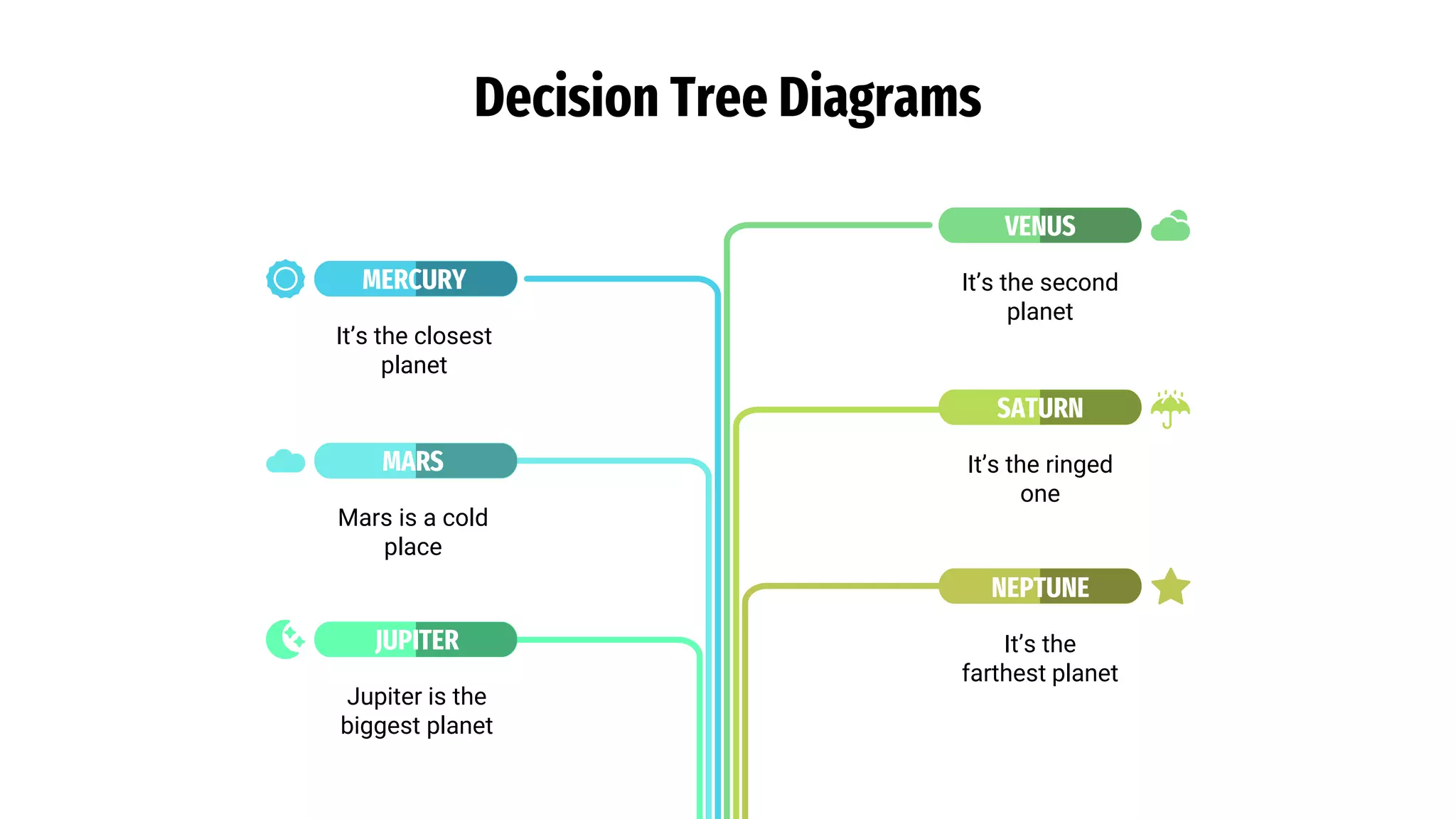 Decision Tree Diagrams

MERCURY

It's the closest planet

MARS

Mars is a cold place

JUPITER

Jupiter is the biggest planet

VENUS

It's the second planet

SATURN

It's the ringed one

NEPTUNE

It's the farthest planet